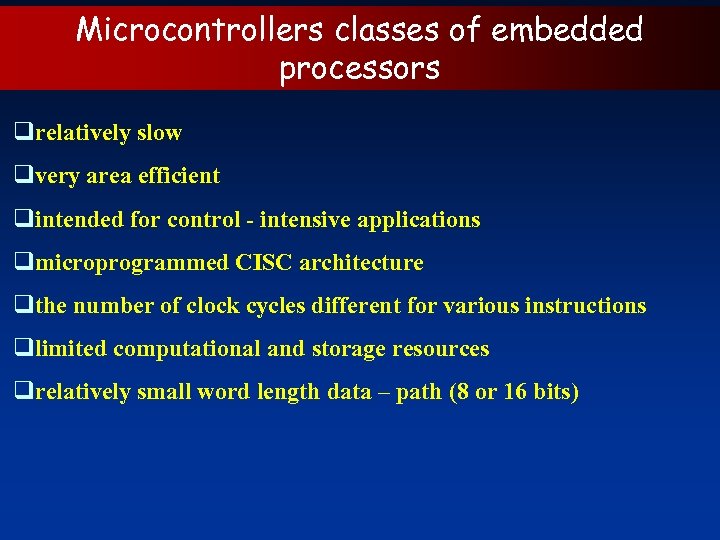 Microcontrollers classes of embedded processors

❑relatively slow

❑very area efficient

❑intended for control - intensive applications

❑microprogrammed CISC architecture

❑the number of clock cycles different for various instructions

❑limited computational and storage resources

❑relatively small word length data – path (8 or 16 bits)